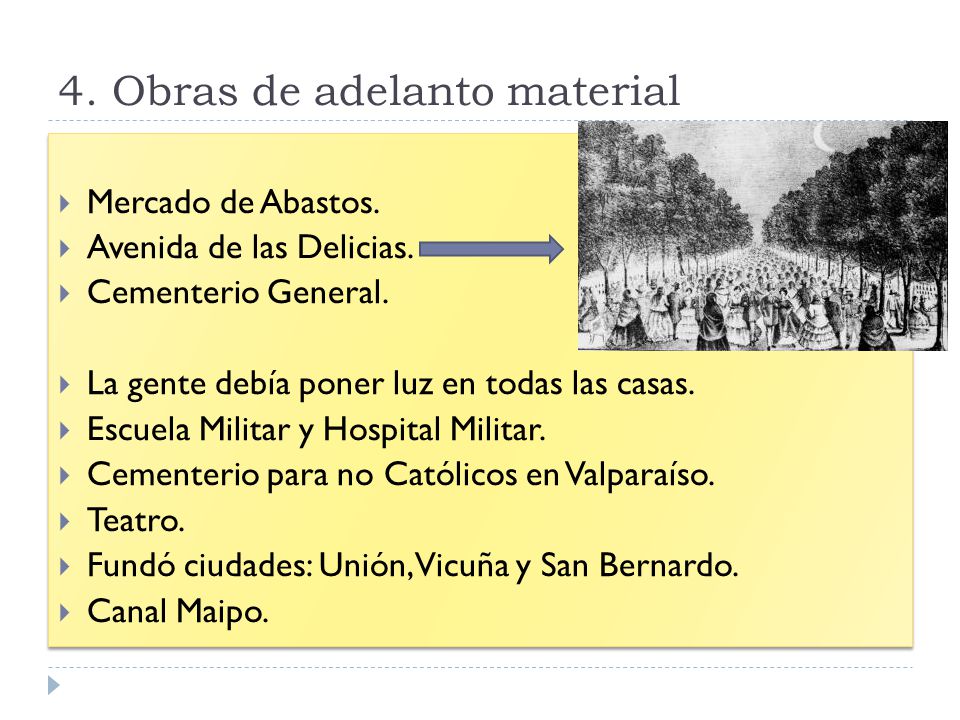 4. Obras de adelanto material

Mercado de Abastos.
Avenida de las Delicias.
Cementerio General.

La gente debía poner luz en todas las casas.
Escuela Militar y Hospital Militar.
Cementerio para no Católicos en Valparaíso.
Teatro.
Fundó ciudades: Unión, Vicuña y San Bernardo.
Canal Maipo.